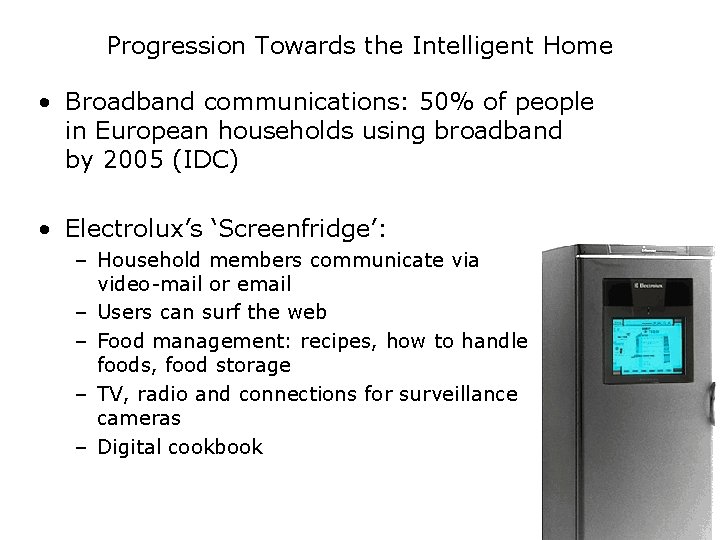 Progression Towards the Intelligent Home

• Broadband communications: 50% of people in European households using broadband by 2005 (IDC)

• Electrolux's 'Screenfridge':
– Household members communicate via video-mail or email
– Users can surf the web
– Food management: recipes, how to handle foods, food storage
– TV, radio and connections for surveillance cameras
– Digital cookbook

Electrolux